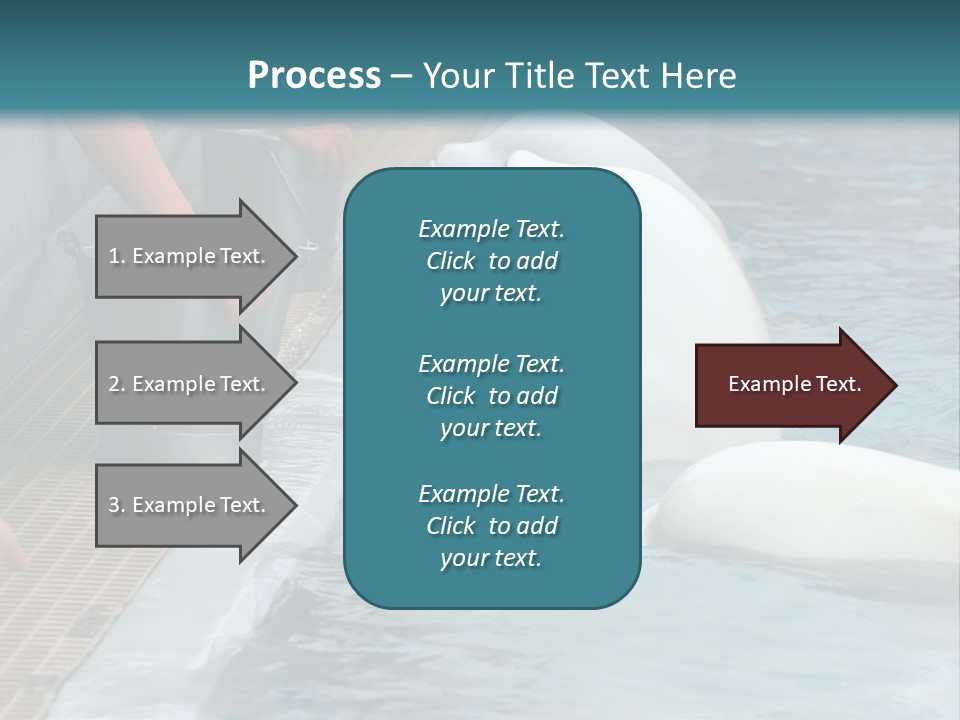 Process – Your Title Text Here

1. Example Text.

2. Example Text.

3. Example Text.

Example Text. Click to add your text.

Example Text. Click to add your text.

Example Text. Click to add your text.

Example Text.